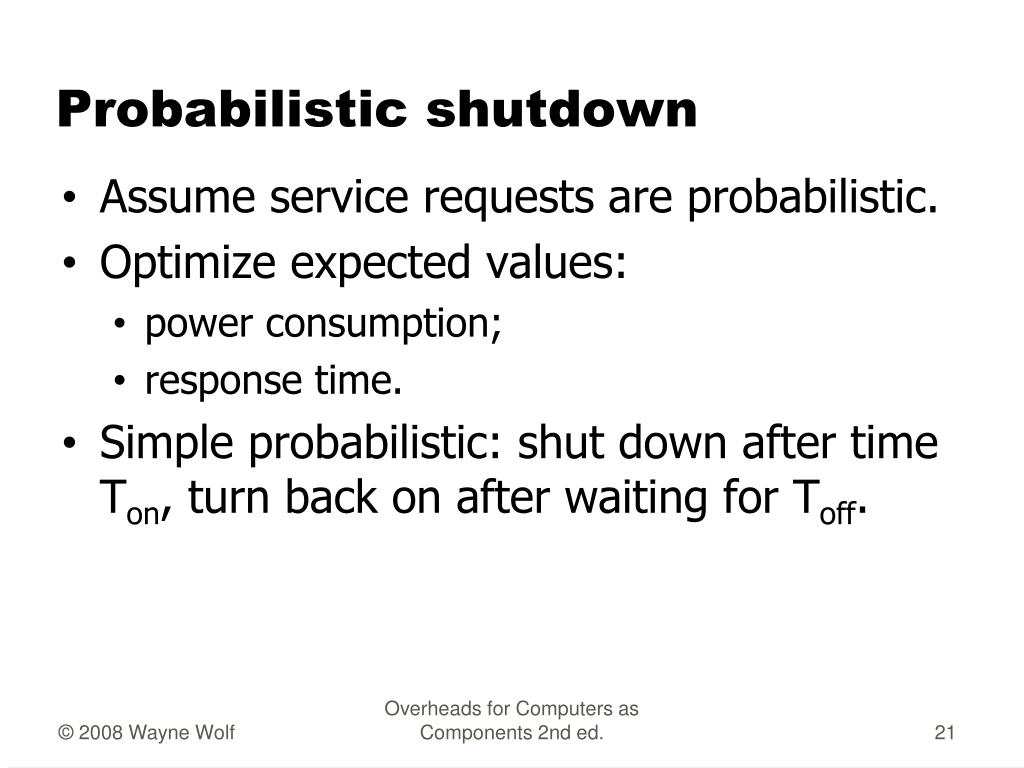 Probabilistic shutdown

• Assume service requests are probabilistic.
• Optimize expected values:
  • power consumption;
  • response time.
• Simple probabilistic: shut down after time $T_{on}$, turn back on after waiting for $T_{off}$.

© 2008 Wayne Wolf

Overheads for Computers as Components 2nd ed.

21